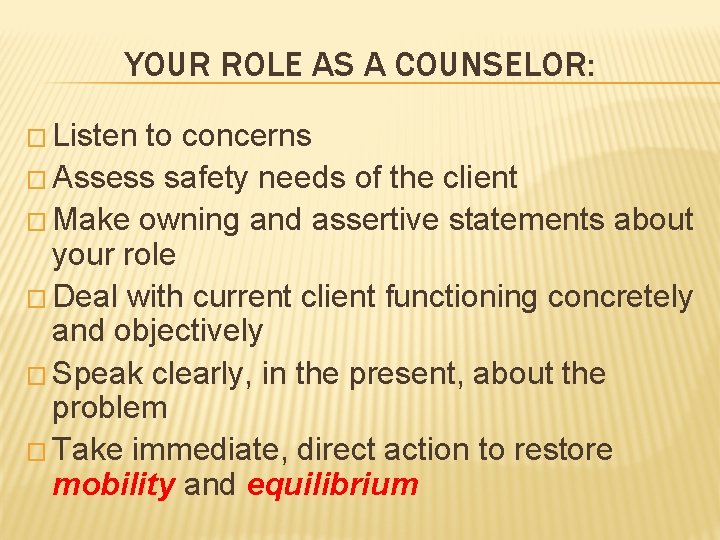 YOUR ROLE AS A COUNSELOR:

□ Listen to concerns
□ Assess safety needs of the client
□ Make owning and assertive statements about your role
□ Deal with current client functioning concretely and objectively
□ Speak clearly, in the present, about the problem
□ Take immediate, direct action to restore mobility and equilibrium